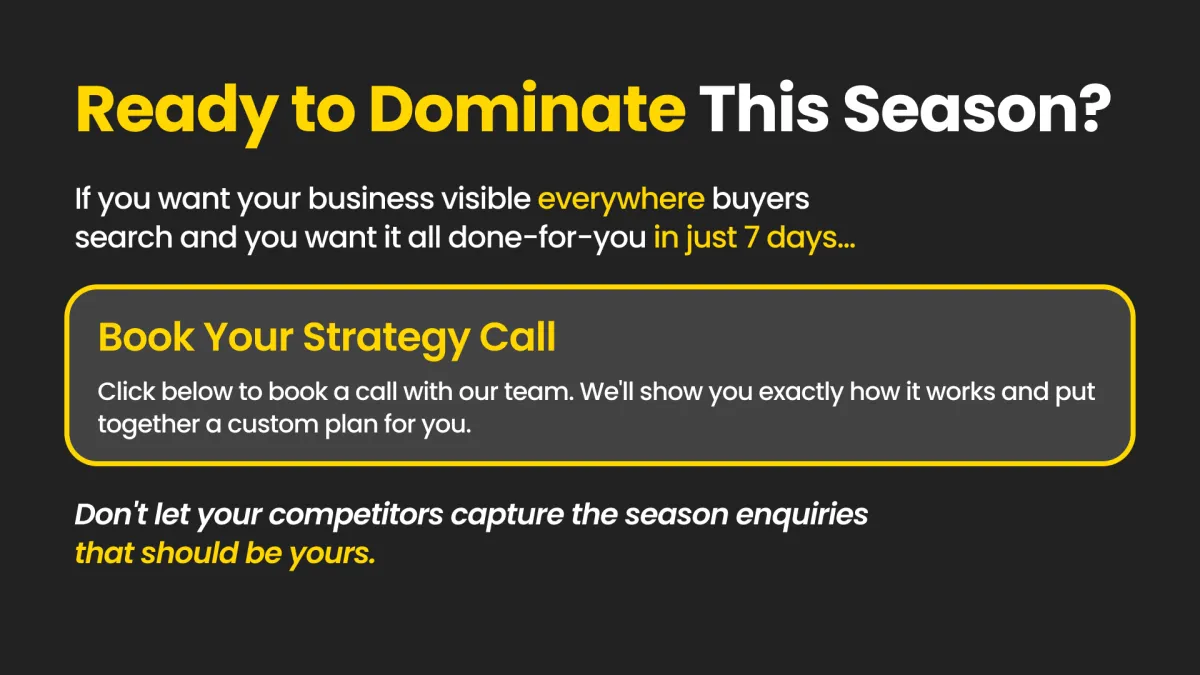 Ready to Dominate This Season?

If you want your business visible everywhere buyers search and you want it all done-for-you in just 7 days...

Book Your Strategy Call

Click below to book a call with our team. We'll show you exactly how it works and put together a custom plan for you.

Don't let your competitors capture the season enquiries that should be yours.